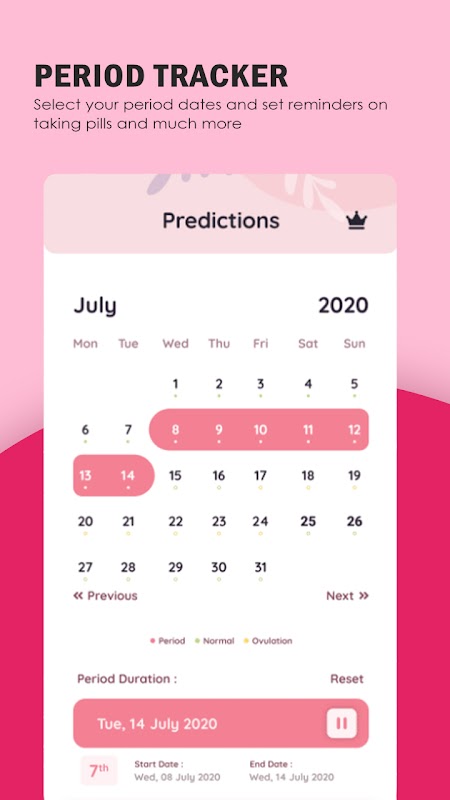 PERIOD TRACKER
Select your period dates and set reminders on taking pills and much more

Predictions

July 2020

| Mon | Tue | Wed | Thu | Fri | Sat | Sun |
|---|---|---|---|---|---|---|
| | | 1 | 2 | 3 | 4 | 5 |
| 6 | 7 | 8 | 9 | 10 | 11 | 12 |
| 13 | 14 | 15 | 16 | 17 | 18 | 19 |
| 20 | 21 | 22 | 23 | 24 | 25 | 26 |
| 27 | 28 | 29 | 30 | 31 | | |

« Previous Next »

Period Normal Ovulation

Period Duration : Reset

Tue, 14 July 2020

7th Start Date : Wed, 08 July 2020 End Date : Wed, 14 July 2020